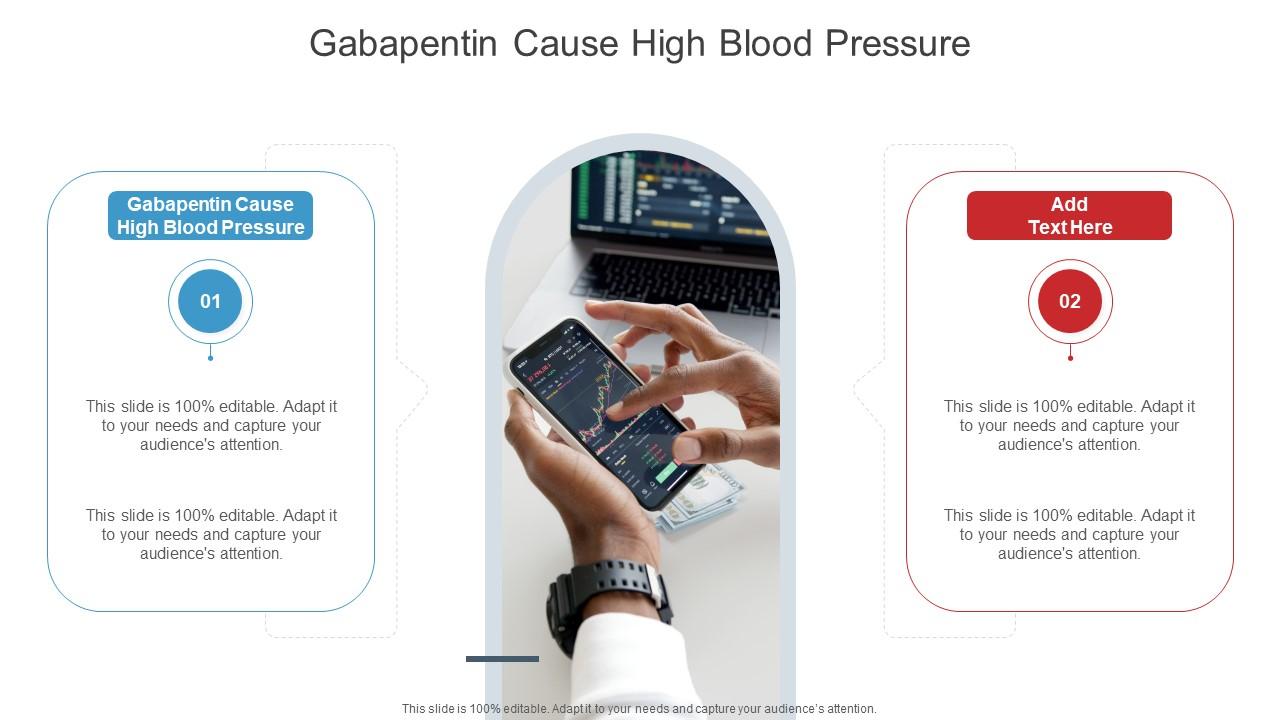 Gabapentin Cause High Blood Pressure

Gabapentin Cause High Blood Pressure

01

This slide is 100% editable. Adapt it to your needs and capture your audience's attention.

This slide is 100% editable. Adapt it to your needs and capture your audience's attention.

Add Text Here

02

This slide is 100% editable. Adapt it to your needs and capture your audience's attention.

This slide is 100% editable. Adapt it to your needs and capture your audience's attention.

This slide is 100% editable. Adapt it to your needs and capture your audience's attention.